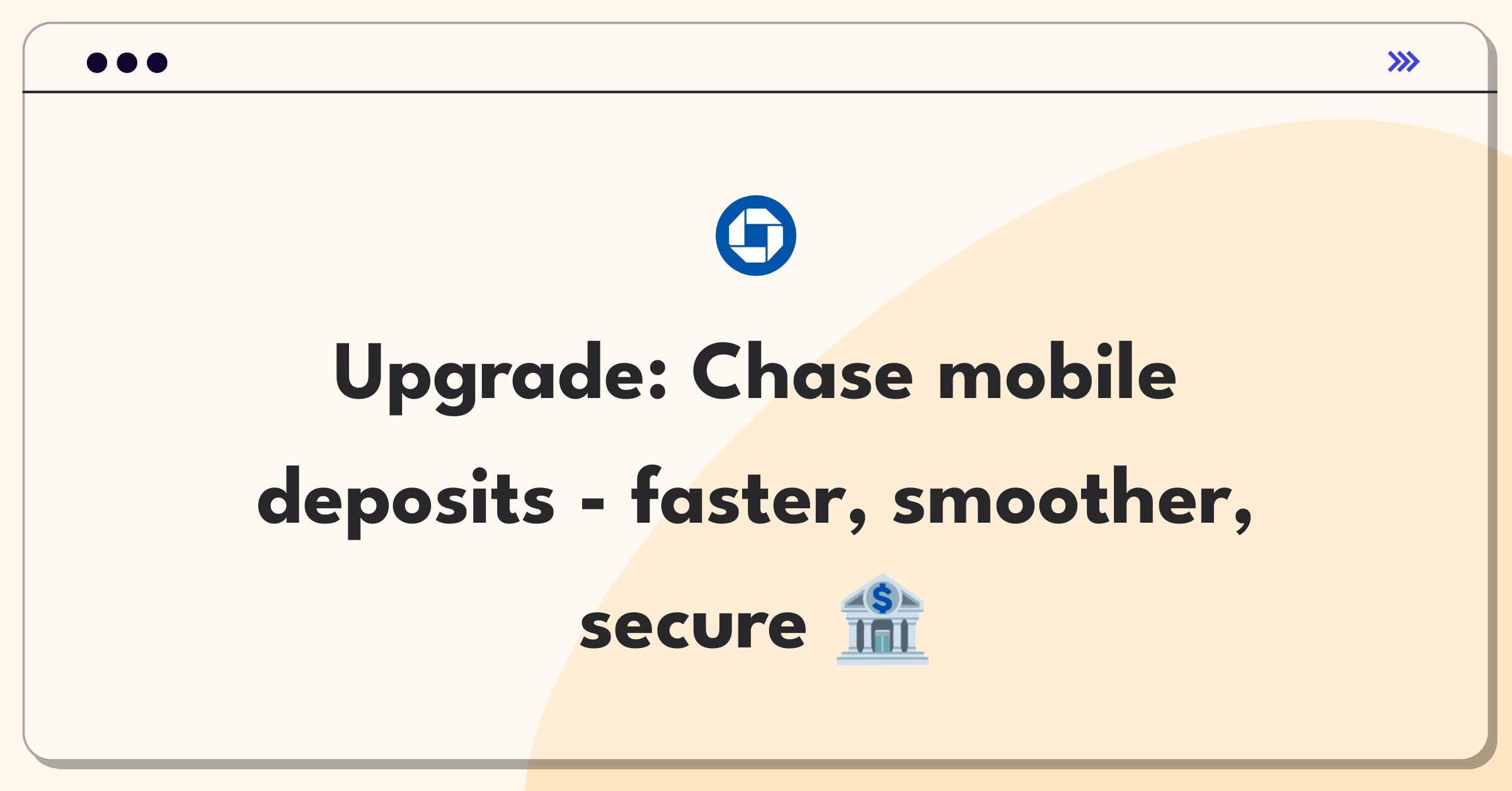 Upgrade: Chase mobile deposits - faster, smoother, secure 🏦